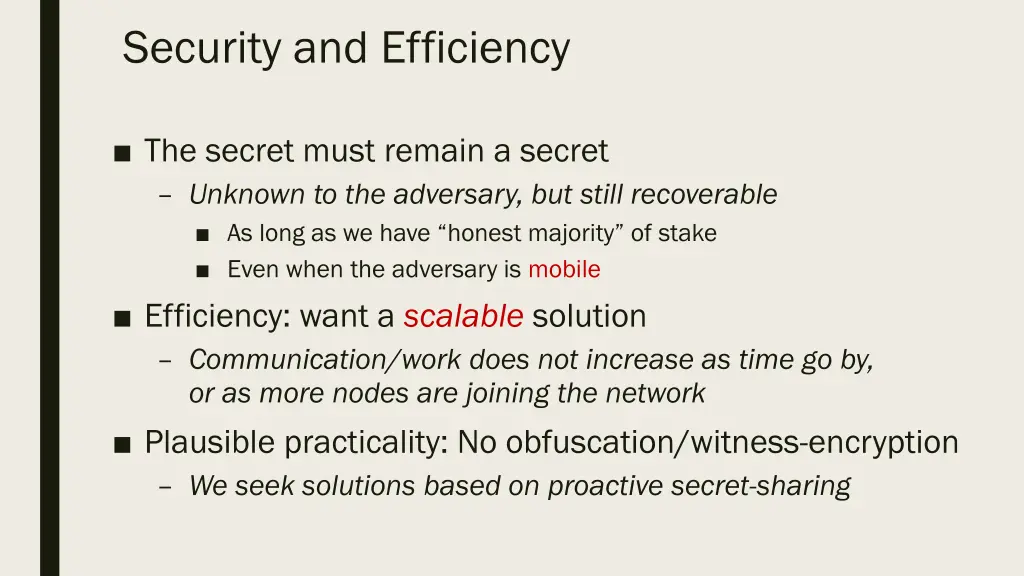 Security and Efficiency

■ The secret must remain a secret
– Unknown to the adversary, but still recoverable
■ As long as we have “honest majority” of stake
■ Even when the adversary is mobile

■ Efficiency: want a scalable solution
– Communication/work does not increase as time go by, or as more nodes are joining the network

■ Plausible practicality: No obfuscation/witness-encryption
– We seek solutions based on proactive secret-sharing